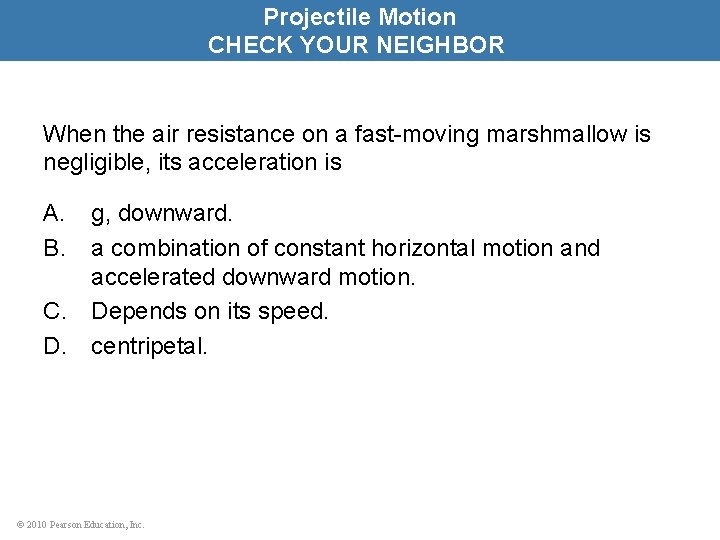 Projectile Motion
CHECK YOUR NEIGHBOR

When the air resistance on a fast-moving marshmallow is negligible, its acceleration is

A. g, downward.
B. a combination of constant horizontal motion and accelerated downward motion.
C. Depends on its speed.
D. centripetal.

© 2010 Pearson Education, Inc.